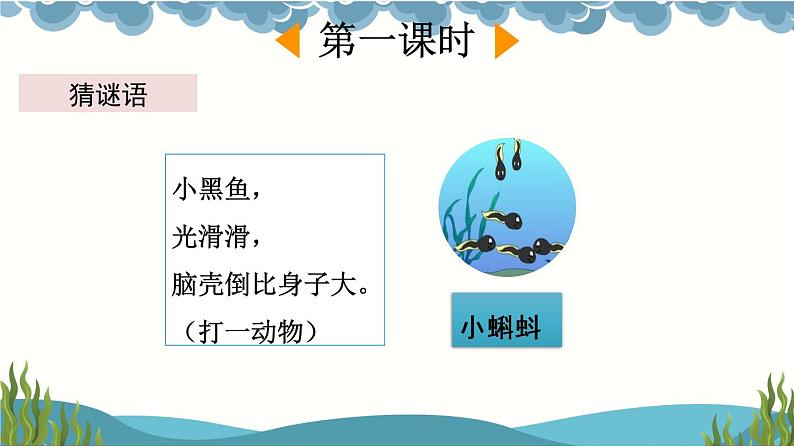 第一课时

猜谜语

小黑鱼，
光滑滑，
脑壳倒比身子大。
（打一动物）

小蝌蚪